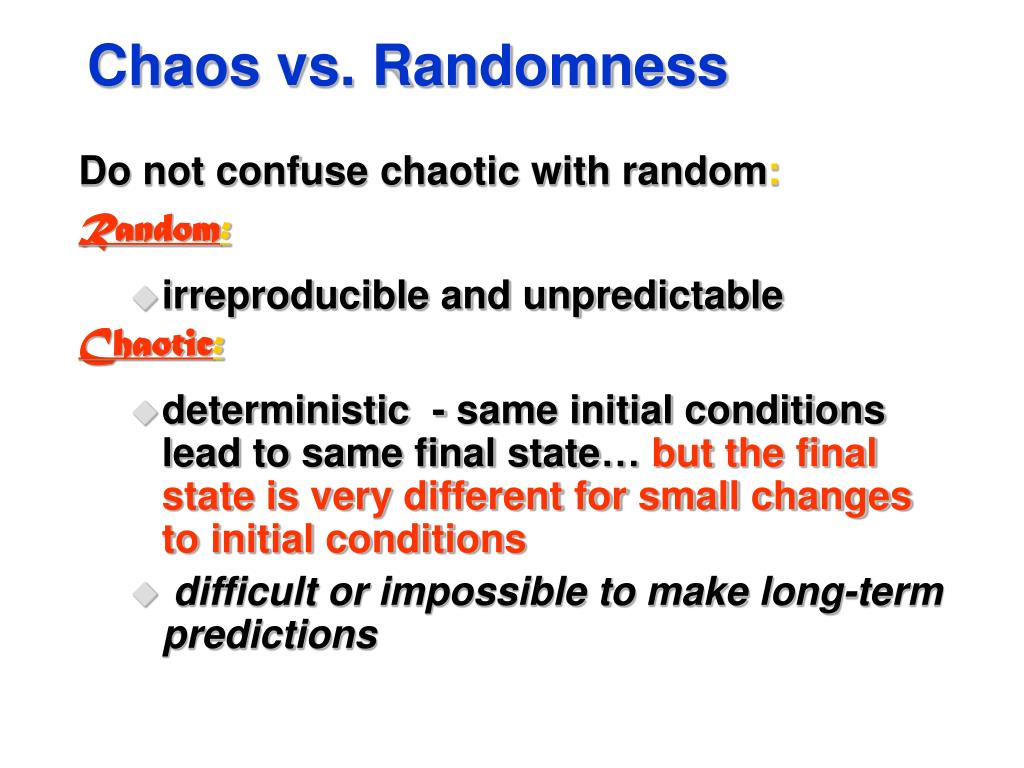 Chaos vs. Randomness

Do not confuse chaotic with random:

Random:

irreproducible and unpredictable

Chaotic:

deterministic - same initial conditions lead to same final state… but the final state is very different for small changes to initial conditions

difficult or impossible to make long-term predictions